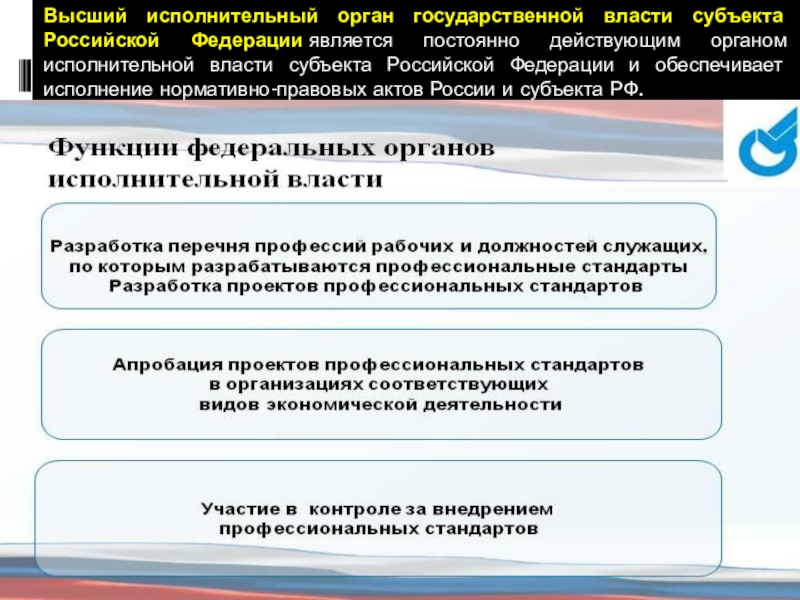 Высший исполнительный орган государственной власти субъекта Российской Федерации является постоянно действующим органом исполнительной власти субъекта Российской Федерации и обеспечивает исполнение нормативно-правовых актов России и субъекта РФ.

Функции федеральных органов исполнительной власти

Разработка перечня профессий рабочих и должностей служащих, по которым разрабатываются профессиональные стандарты
Разработка проектов профессиональных стандартов

Апробация проектов профессиональных стандартов в организациях соответствующих видов экономической деятельности

Участие в контроле за внедрением профессиональных стандартов